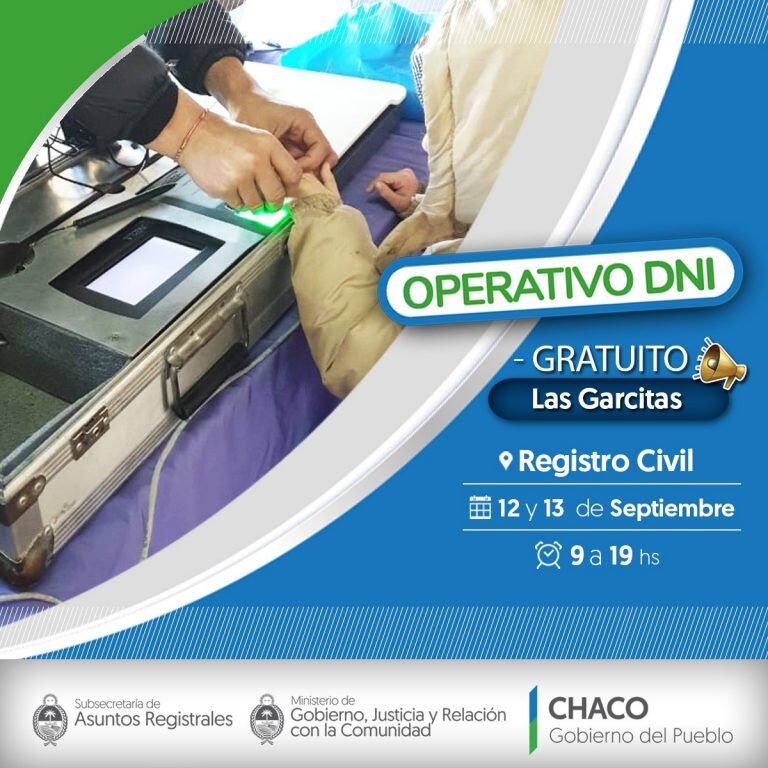 OPERATIVO DNI

- GRATUITO

Las Garcitas

Registro Civil

12 y 13 de Septiembre

9 a 19 hs

Subsecretaría de Asuntos Registrales

Ministerio de Gobierno, Justicia y Relación con la Comunidad

CHACO
Gobierno del Pueblo